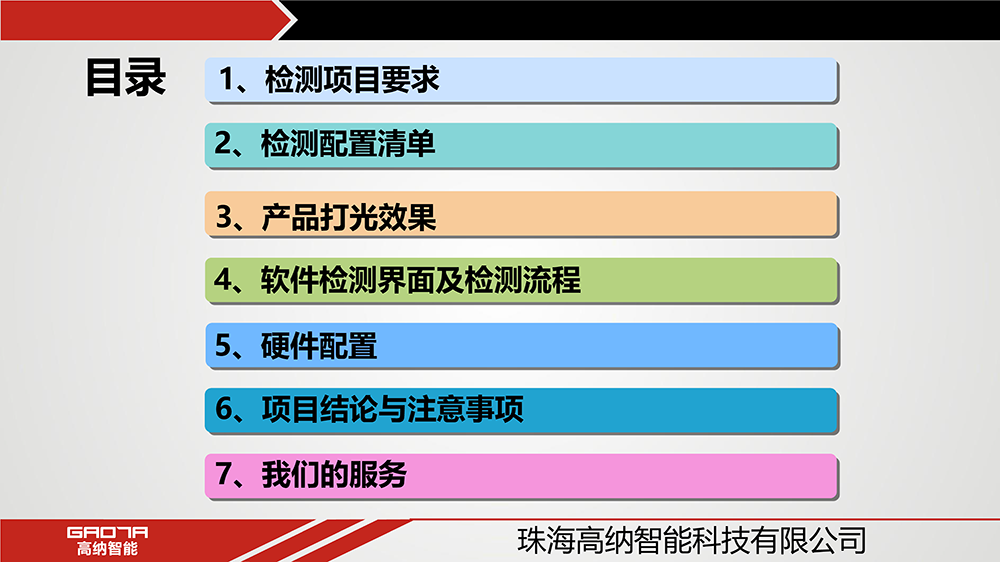 目录

1、检测项目要求

2、检测配置清单

3、产品打光效果

4、软件检测界面及检测流程

5、硬件配置

6、项目结论与注意事项

7、我们的服务

GAONA
高纳智能

珠海高纳智能科技有限公司